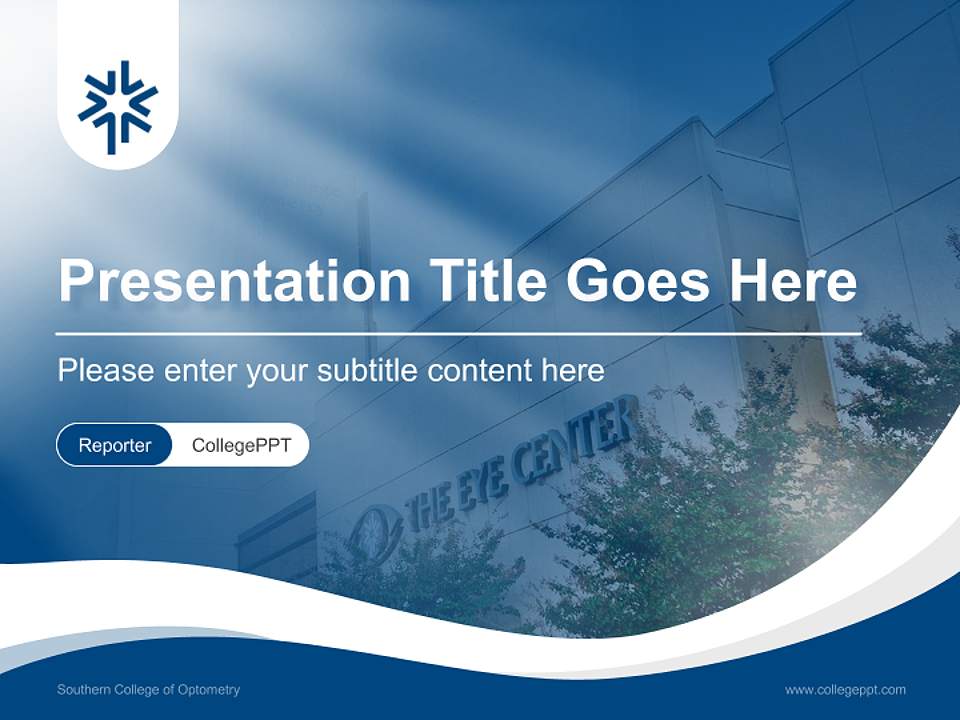 Presentation Title Goes Here

Please enter your subtitle content here

Reporter CollegePPT

THE EYE CENTER

Southern College of Optometry

www.collegeppt.com